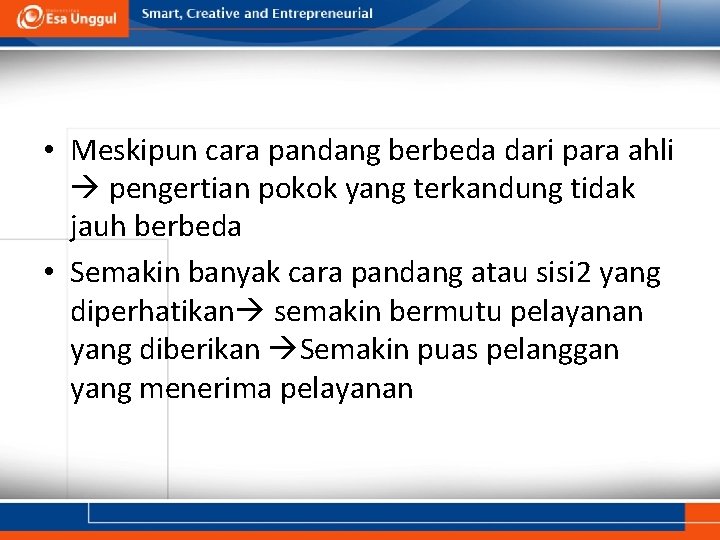 Esa Unggul

Smart, Creative and Entrepreneurial

• Meskipun cara pandang berbeda dari para ahli → pengertian pokok yang terkandung tidak jauh berbeda

• Semakin banyak cara pandang atau sisi2 yang diperhatikan→ semakin bermutu pelayanan yang diberikan →Semakin puas pelanggan yang menerima pelayanan